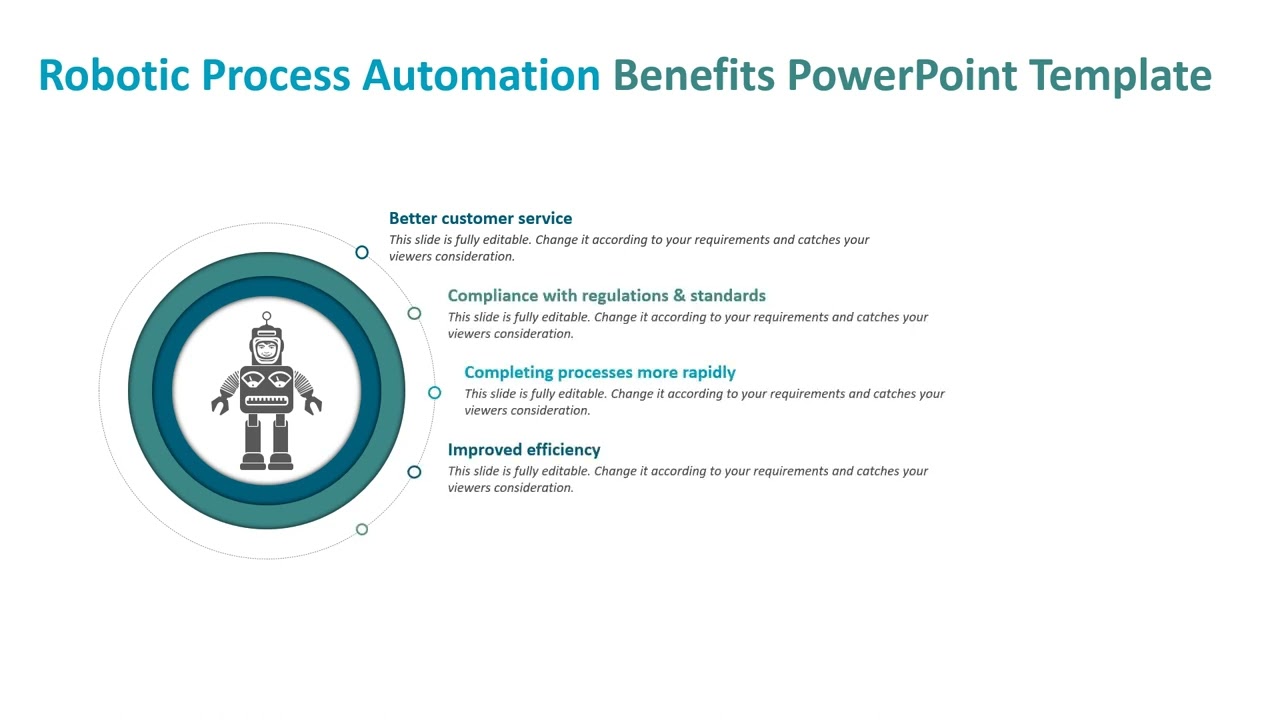 Robotic Process Automation Benefits PowerPoint Template

Better customer service
This slide is fully editable. Change it according to your requirements and catches your viewers consideration.

Compliance with regulations & standards
This slide is fully editable. Change it according to your requirements and catches your viewers consideration.

Completing processes more rapidly
This slide is fully editable. Change it according to your requirements and catches your viewers consideration.

Improved efficiency
This slide is fully editable. Change it according to your requirements and catches your viewers consideration.